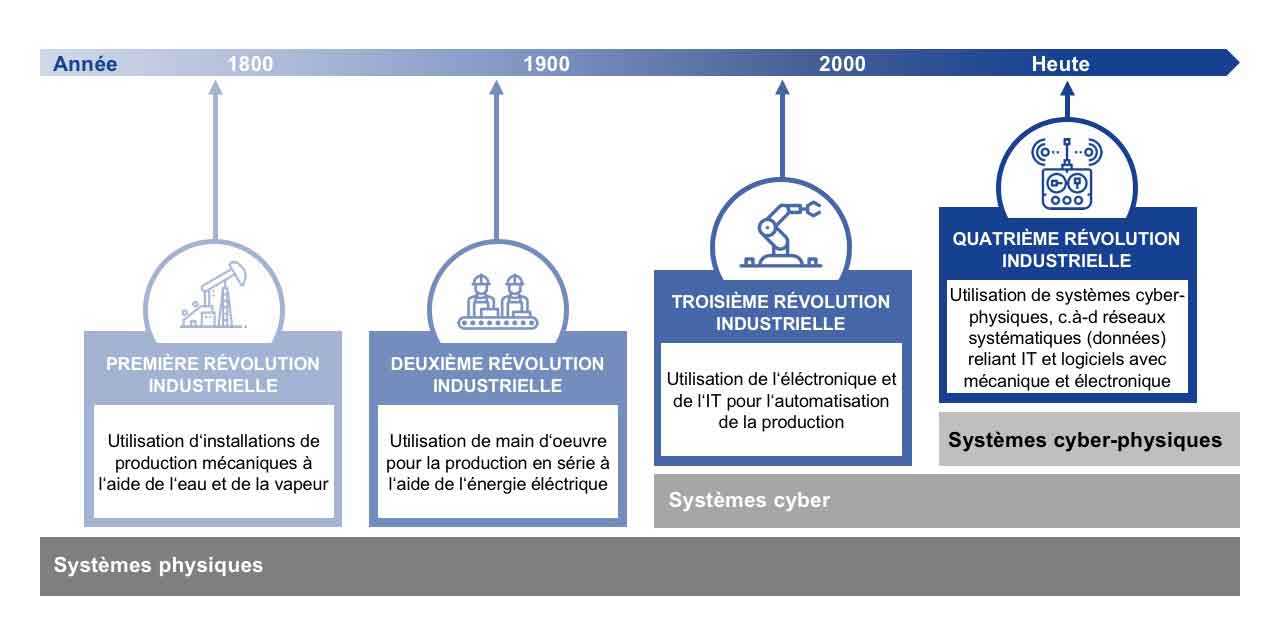 Année 1800 1900 2000 Heute

PREMIÈRE RÉVOLUTION INDUSTRIELLE

Utilisation d'installations de production mécaniques à l'aide de l'eau et de la vapeur

DEUXIÈME RÉVOLUTION INDUSTRIELLE

Utilisation de main d'oeuvre pour la production en série à l'aide de l'énergie éléctrique

TROISIÈME RÉVOLUTION INDUSTRIELLE

Utilisation de l'éléctronique et de l'IT pour l'automatisation de la production

QUATRIÈME RÉVOLUTION INDUSTRIELLE

Utilisation de systèmes cyber-physiques, c.à-d réseaux systématiques (données) reliant IT et logiciels avec mécanique et électronique

Systèmes cyber-physiques

Systèmes cyber

Systèmes physiques